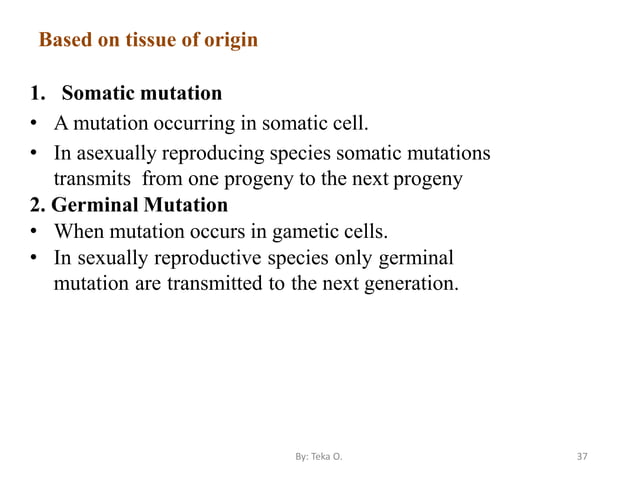 Based on tissue of origin

1. Somatic mutation
• A mutation occurring in somatic cell.
• In asexually reproducing species somatic mutations transmits from one progeny to the next progeny

2. Germinal Mutation
• When mutation occurs in gametic cells.
• In sexually reproductive species only germinal mutation are transmitted to the next generation.

By: Teka O.

37